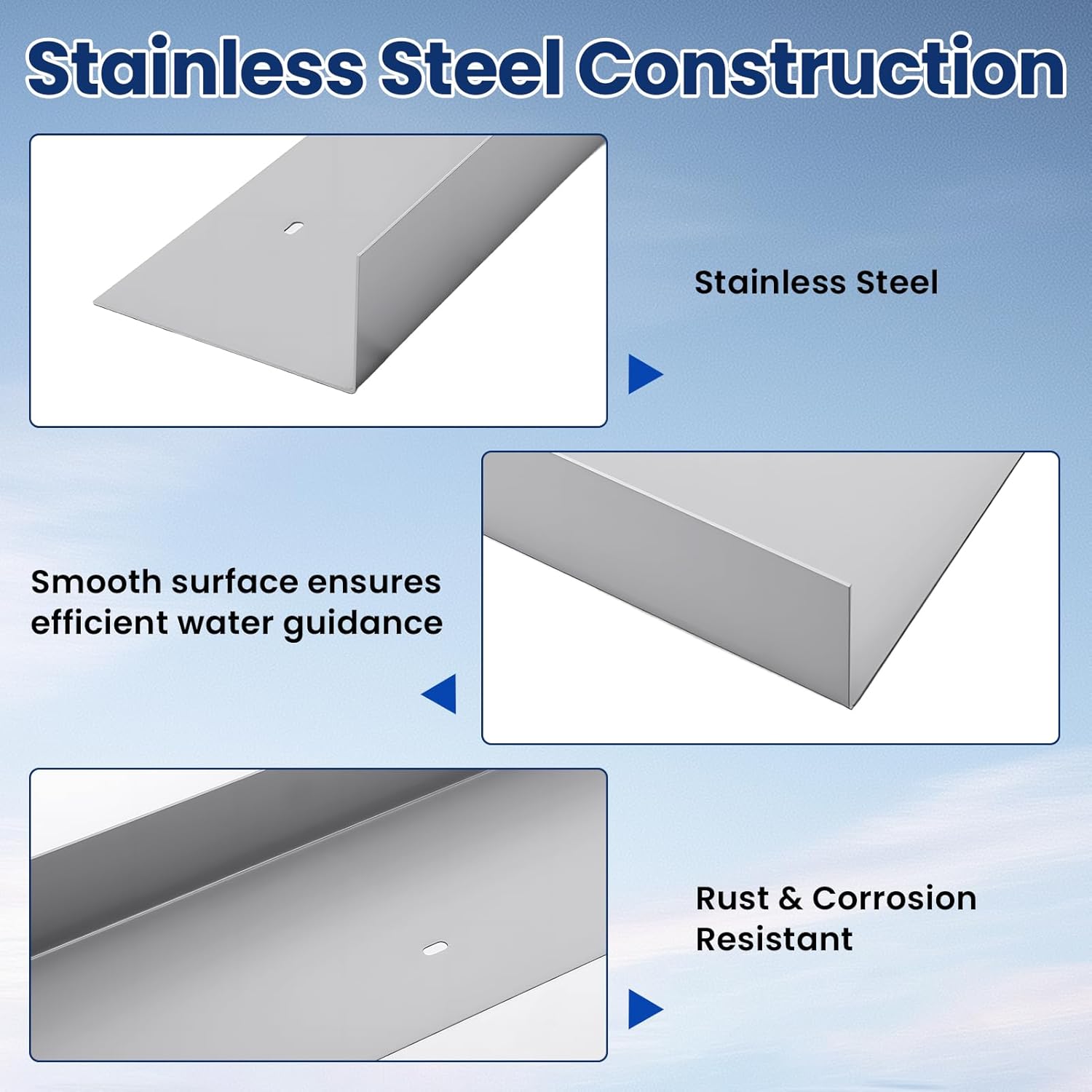 Stainless Steel Construction

Stainless Steel

Smooth surface ensures efficient water guidance

Rust & Corrosion Resistant